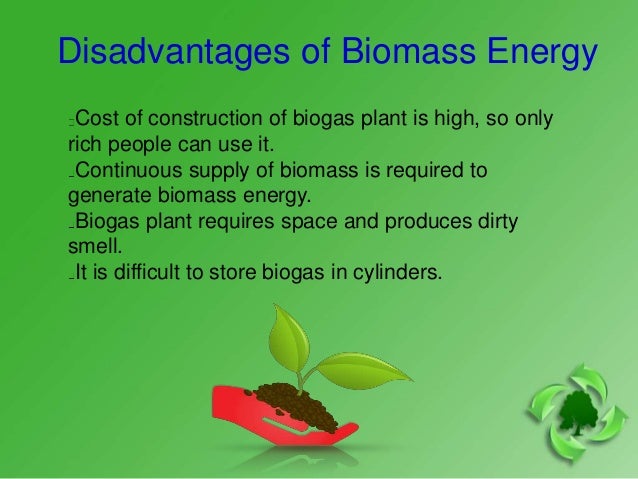 Disadvantages of Biomass Energy

Cost of construction of biogas plant is high, so only rich people can use it.
Continuous supply of biomass is required to generate biomass energy.
Biogas plant requires space and produces dirty smell.
It is difficult to store biogas in cylinders.